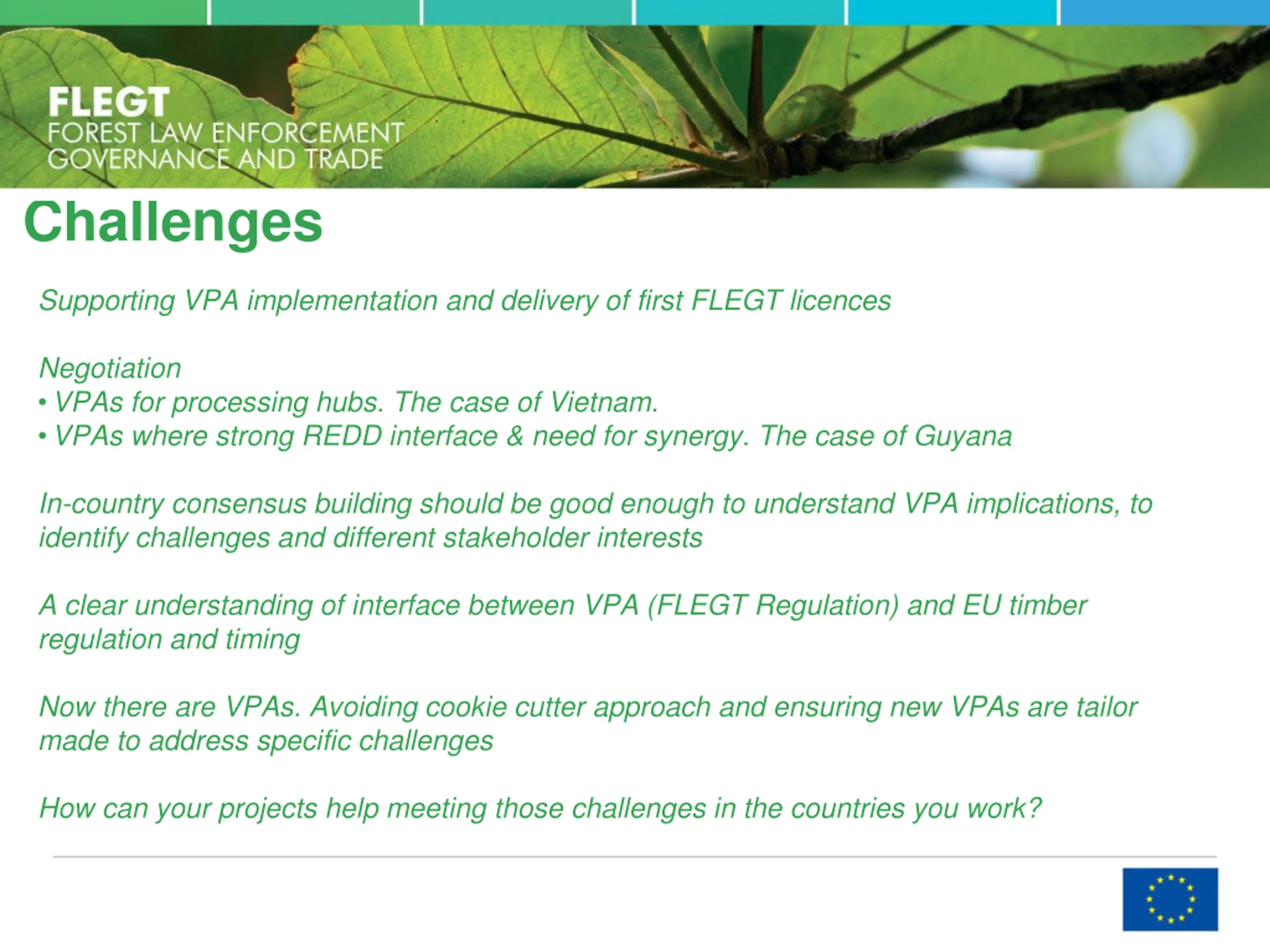 FLEGT
FOREST LAW ENFORCEMENT
GOVERNANCE AND TRADE

Challenges

Supporting VPA implementation and delivery of first FLEGT licences

Negotiation
• VPAs for processing hubs. The case of Vietnam.
• VPAs where strong REDD interface & need for synergy. The case of Guyana

In-country consensus building should be good enough to understand VPA implications, to identify challenges and different stakeholder interests

A clear understanding of interface between VPA (FLEGT Regulation) and EU timber regulation and timing

Now there are VPAs. Avoiding cookie cutter approach and ensuring new VPAs are tailor made to address specific challenges

How can your projects help meeting those challenges in the countries you work?